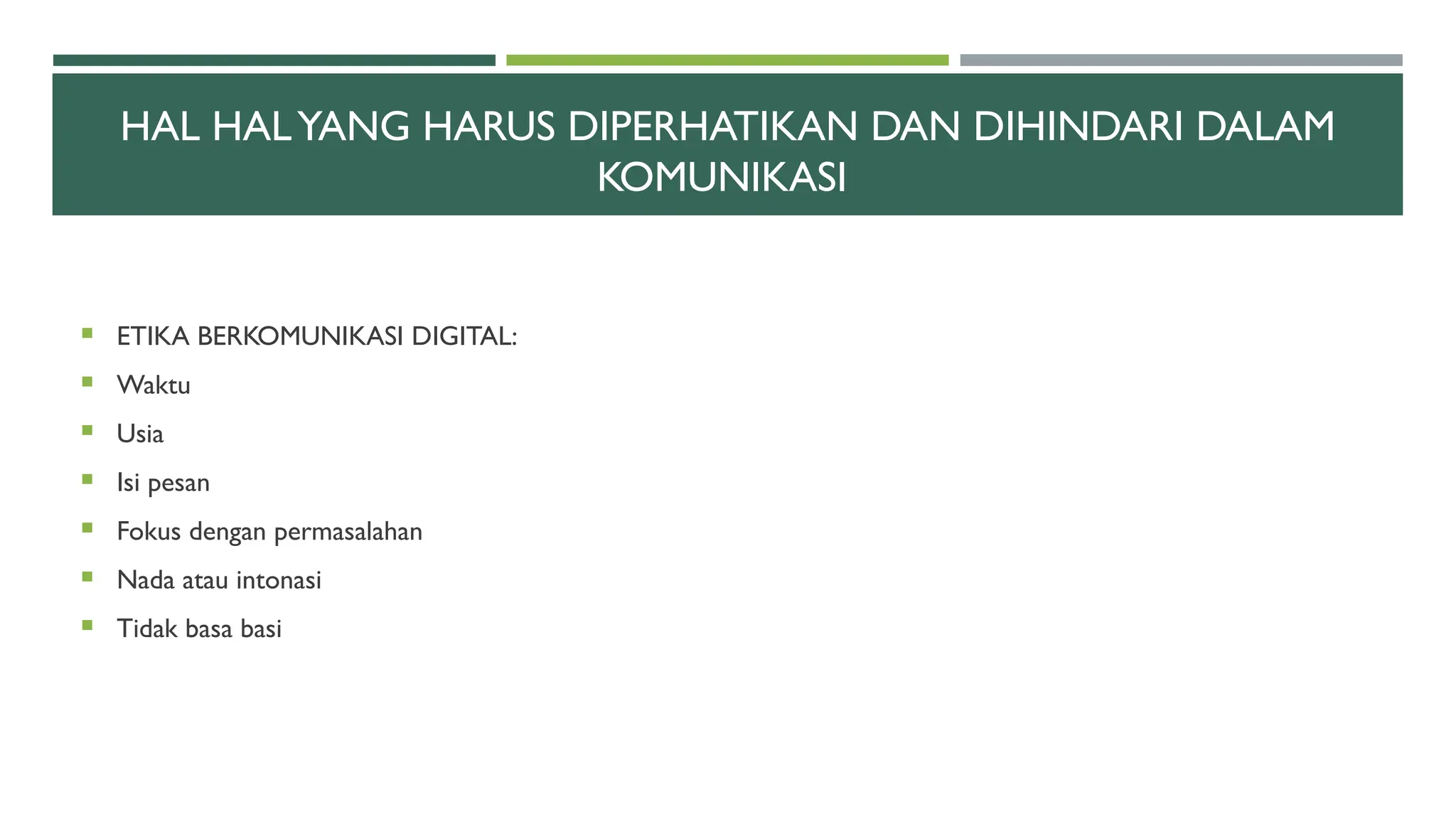 HAL HAL YANG HARUS DIPERHATIKAN DAN DIHINDARI DALAM KOMUNIKASI

- ETIKA BERKOMUNIKASI DIGITAL:
- Waktu
- Usia
- Isi pesan
- Fokus dengan permasalahan
- Nada atau intonasi
- Tidak basa basi